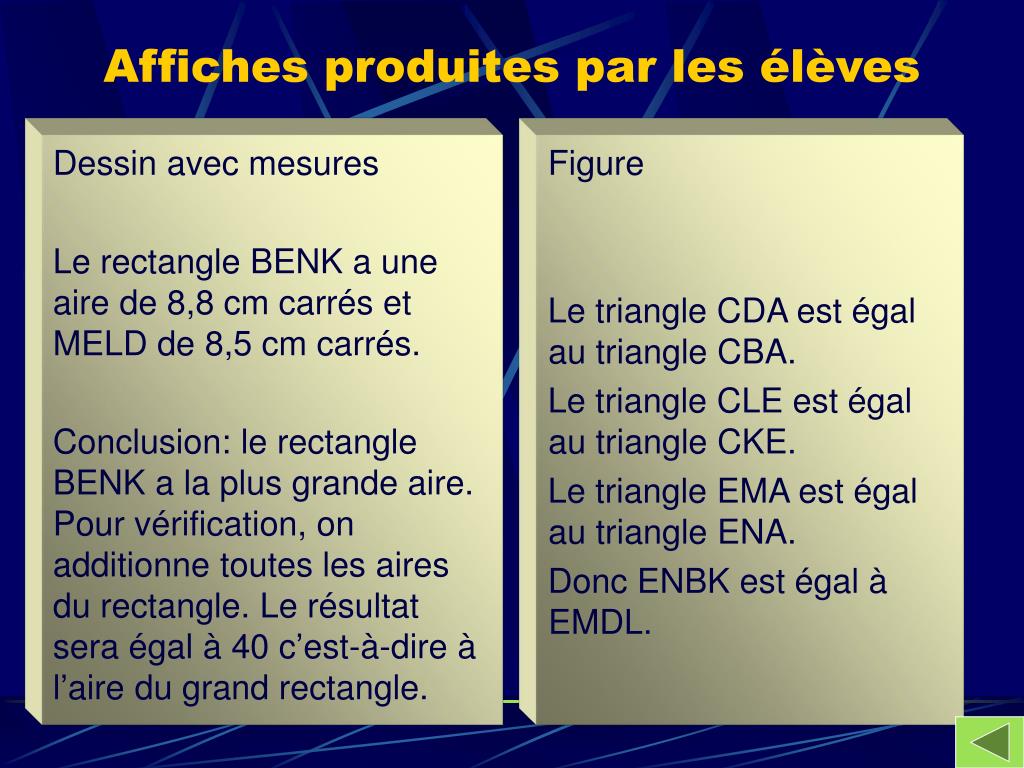 Affiches produites par les élèves

Dessin avec mesures

Le rectangle BENK a une aire de 8,8 cm carrés et MELD de 8,5 cm carrés.

Conclusion: le rectangle BENK a la plus grande aire. Pour vérification, on additionne toutes les aires du rectangle. Le résultat sera égal à 40 c'est-à-dire à l'aire du grand rectangle.

Figure

Le triangle CDA est égal au triangle CBA.

Le triangle CLE est égal au triangle CKE.

Le triangle EMA est égal au triangle ENA.

Donc ENBK est égal à EMDL.